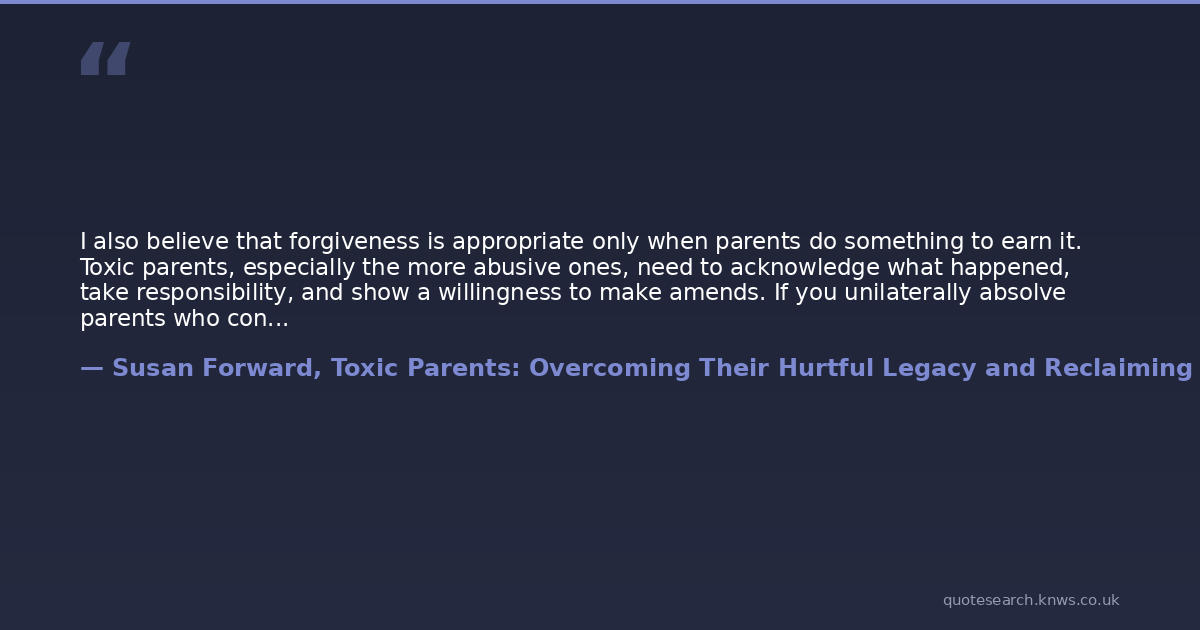 “

I also believe that forgiveness is appropriate only when parents do something to earn it. Toxic parents, especially the more abusive ones, need to acknowledge what happened, take responsibility, and show a willingness to make amends. If you unilaterally absolve parents who con...

— Susan Forward, Toxic Parents: Overcoming Their Hurtful Legacy and Reclaiming

quotesearch.knws.co.uk